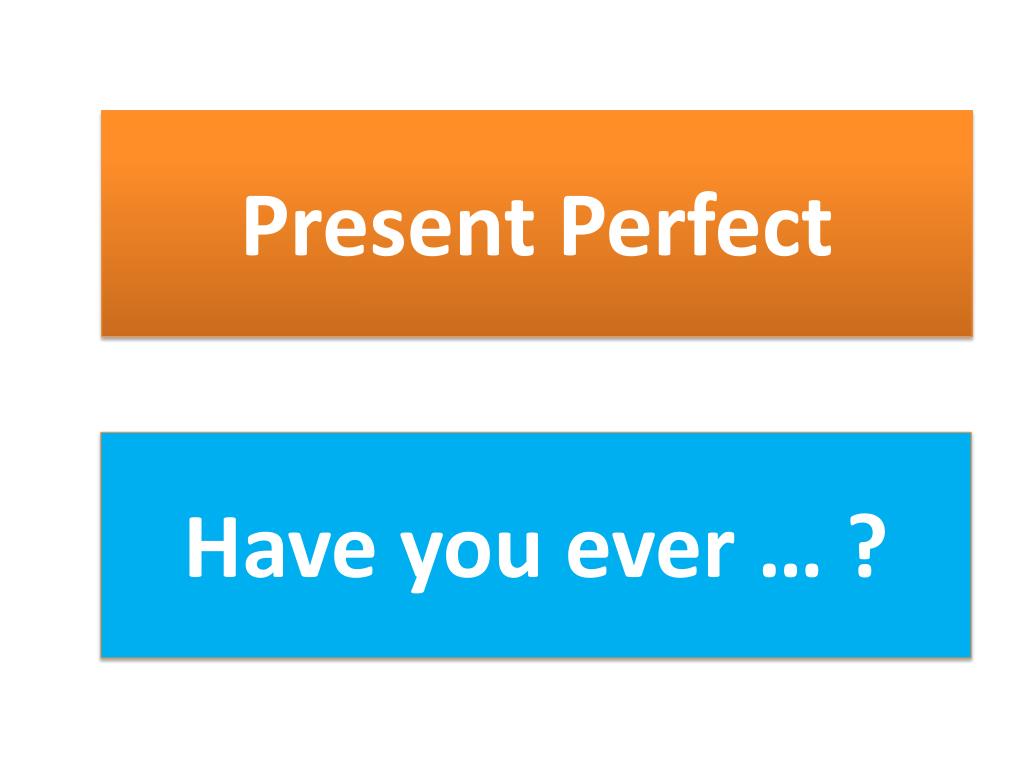 Present Perfect

Have you ever … ?